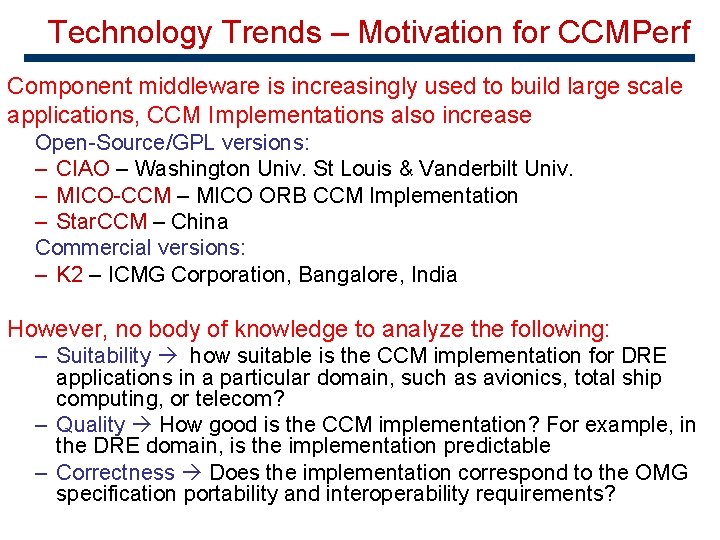 Technology Trends – Motivation for CCMPerf

Component middleware is increasingly used to build large scale applications, CCM Implementations also increase

Open-Source/GPL versions:

– CIAO – Washington Univ. St Louis & Vanderbilt Univ.

– MICO-CCM – MICO ORB CCM Implementation

– StarCCM – China

Commercial versions:

– K2 – ICMG Corporation, Bangalore, India

However, no body of knowledge to analyze the following:

– Suitability → how suitable is the CCM implementation for DRE applications in a particular domain, such as avionics, total ship computing, or telecom?

– Quality → How good is the CCM implementation? For example, in the DRE domain, is the implementation predictable

– Correctness → Does the implementation correspond to the OMG specification portability and interoperability requirements?